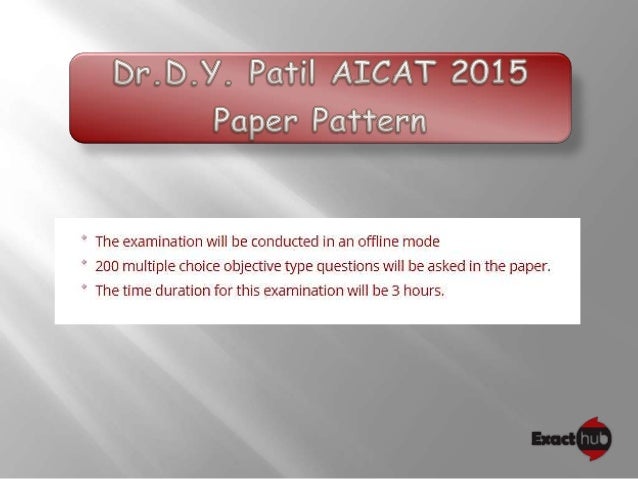 Dr.D.Y. Patil AICAT 2015
Paper Pattern

* The examination will be conducted in an offline mode
* 200 multiple choice objective type questions will be asked in the paper.
* The time duration for this examination will be 3 hours.

Exact hub